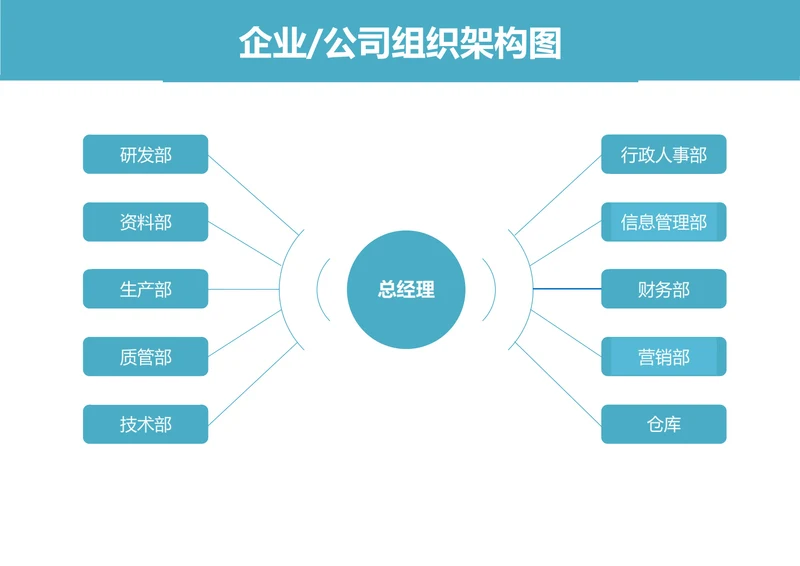 企业/公司组织架构图

研发部
资料部
生产部
质管部
技术部

总经理

行政人事部
信息管理部
财务部
营销部
仓库